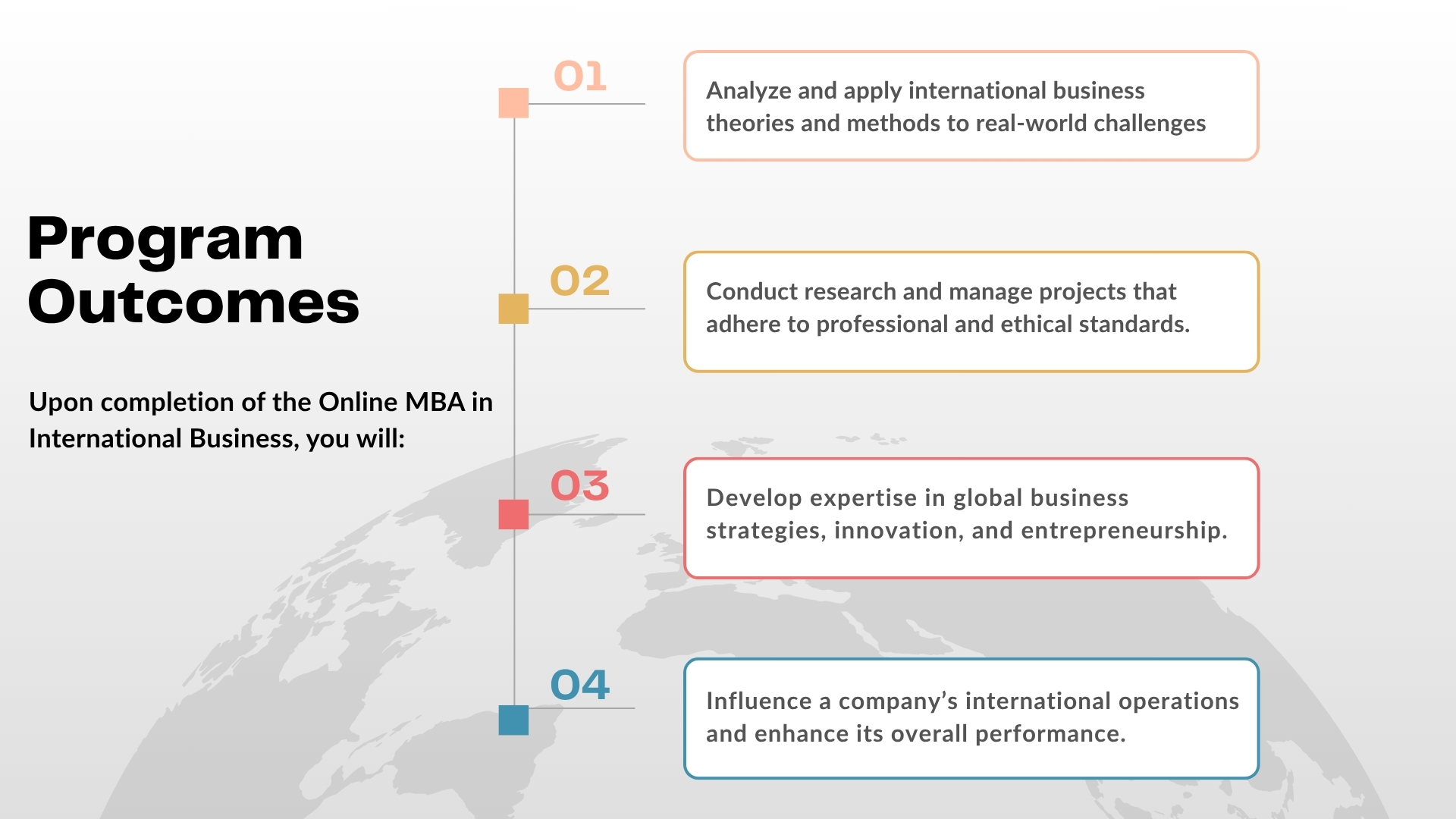 Program Outcomes

Upon completion of the Online MBA in International Business, you will:

01

Analyze and apply international business theories and methods to real-world challenges

02

Conduct research and manage projects that adhere to professional and ethical standards.

03

Develop expertise in global business strategies, innovation, and entrepreneurship.

04

Influence a company's international operations and enhance its overall performance.